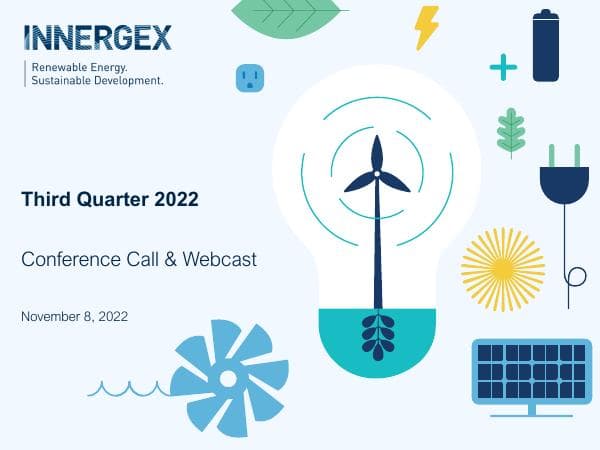 INNERGEX

Renewable Energy.
Sustainable Development.

Third Quarter 2022

Conference Call & Webcast

November 8, 2022